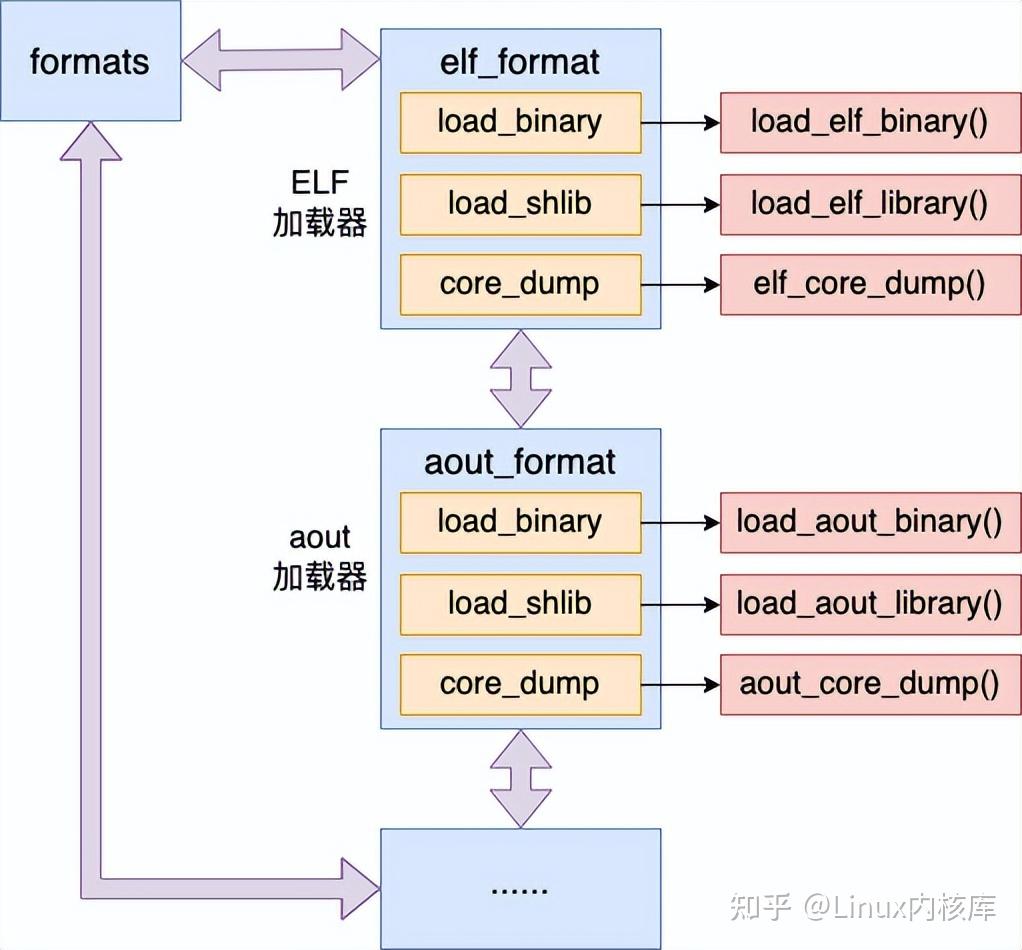 formats

elf_format

ELF
加载器

load_binary

load_elf_binary()

load_shlib

load_elf_library()

core_dump

elf_core_dump()

aout_format

aout
加载器

load_binary

load_aout_binary()

load_shlib

load_aout_library()

core_dump

aout_core_dump()

......

知乎 @Linux内核库